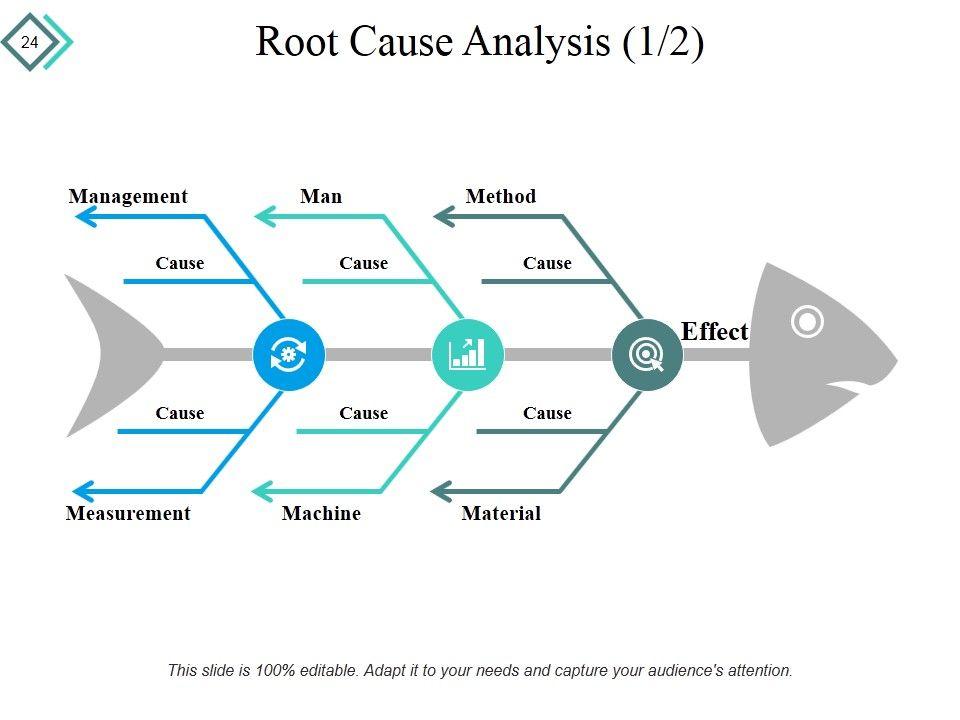 24

Root Cause Analysis (1/2)

Management

Man

Method

Cause

Cause

Cause

Effect

Cause

Cause

Cause

Measurement

Machine

Material

This slide is 100% editable. Adapt it to your needs and capture your audience's attention.